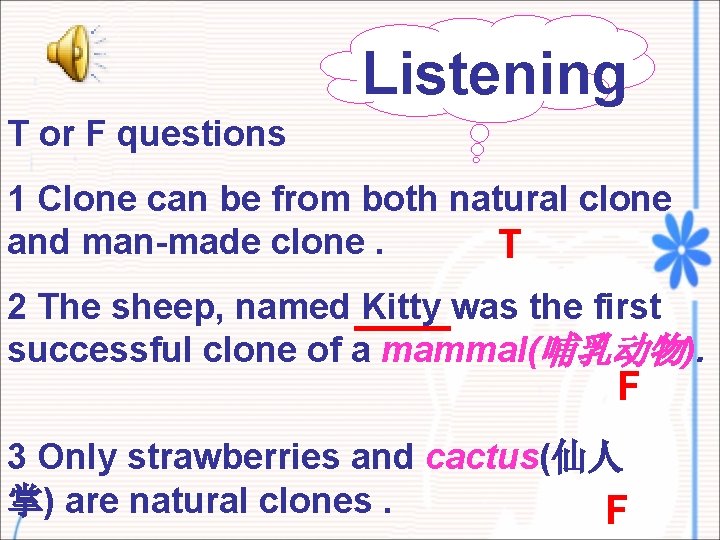 Listening

T or F questions

1 Clone can be from both natural clone and man-made clone . T

2 The sheep, named Kitty was the first successful clone of a mammal(哺乳动物). F

3 Only strawberries and cactus(仙人掌) are natural clones . F